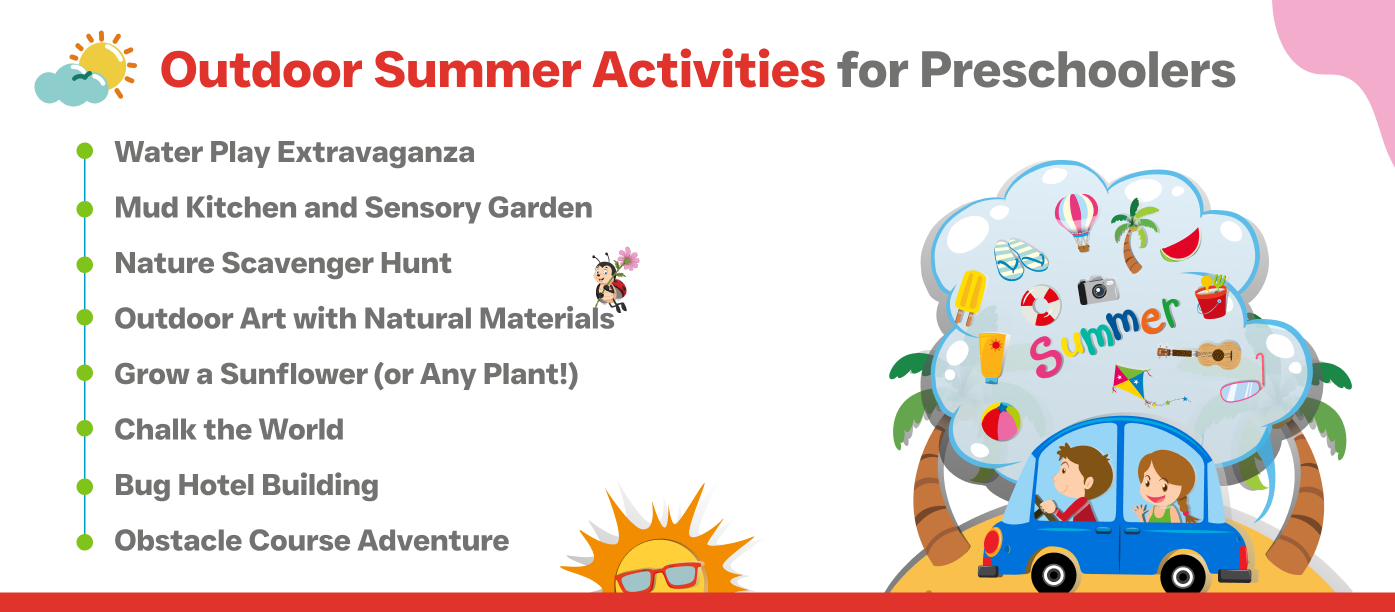 Outdoor Summer Activities for Preschoolers

Water Play Extravaganza

Mud Kitchen and Sensory Garden

Nature Scavenger Hunt

Outdoor Art with Natural Materials

Grow a Sunflower (or Any Plant!)

Chalk the World

Bug Hotel Building

Obstacle Course Adventure

Summer